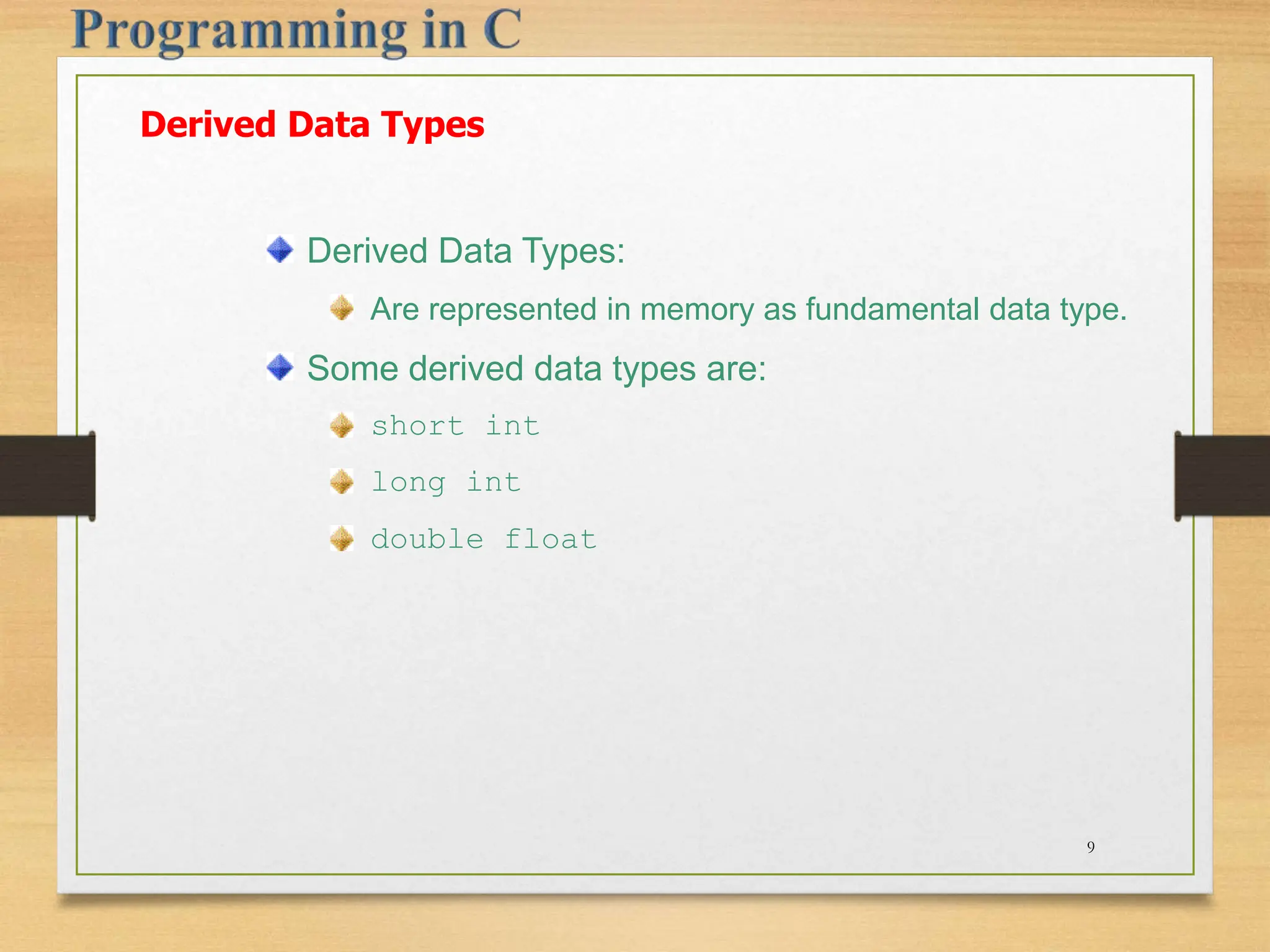 Programming in C

Derived Data Types

Derived Data Types:

Are represented in memory as fundamental data type.

Some derived data types are:

short int

long int

double float

9